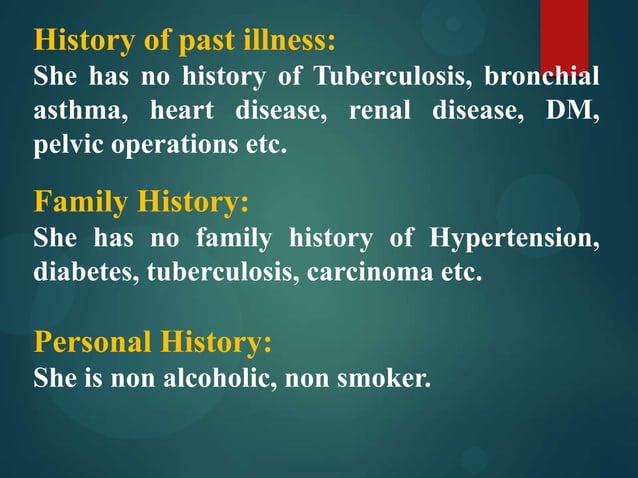 History of past illness:
She has no history of Tuberculosis, bronchial asthma, heart disease, renal disease, DM, pelvic operations etc.

Family History:
She has no family history of Hypertension, diabetes, tuberculosis, carcinoma etc.

Personal History:
She is non alcoholic, non smoker.